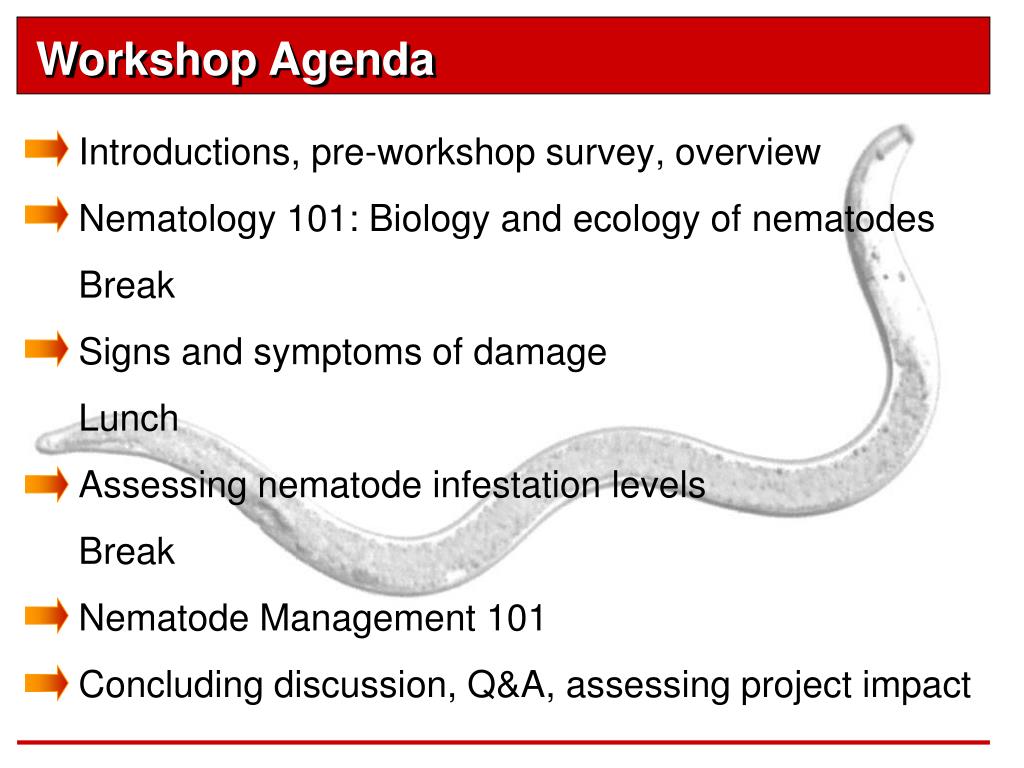 Workshop Agenda

Introductions, pre-workshop survey, overview

Nematology 101: Biology and ecology of nematodes

Break

Signs and symptoms of damage

Lunch

Assessing nematode infestation levels

Break

Nematode Management 101

Concluding discussion, Q&A, assessing project impact